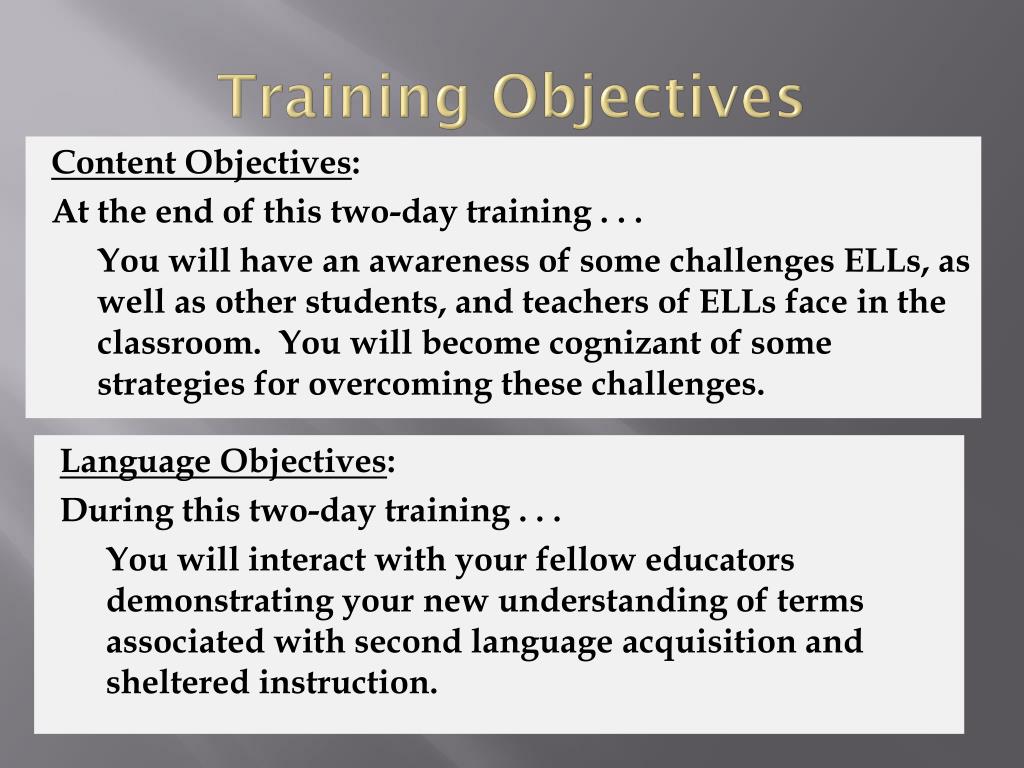 Training Objectives

Content Objectives:

At the end of this two-day training . . .

You will have an awareness of some challenges ELLs, as well as other students, and teachers of ELLs face in the classroom. You will become cognizant of some strategies for overcoming these challenges.

Language Objectives:

During this two-day training . . .

You will interact with your fellow educators demonstrating your new understanding of terms associated with second language acquisition and sheltered instruction.